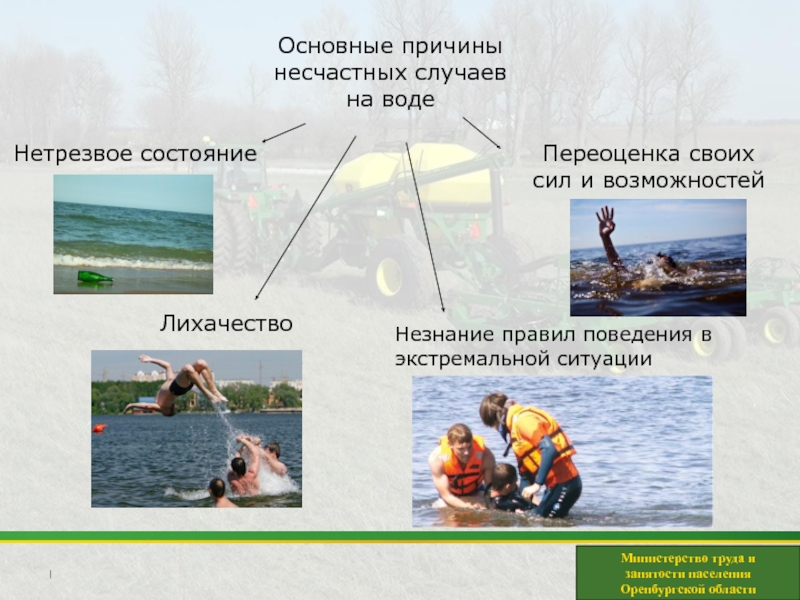 Основные причины несчастных случаев на воде

Нетрезвое состояние

Переоценка своих сил и возможностей

Лихачество

Незнание правил поведения в экстремальной ситуации

Министерство труда и занятости населения Оренбургской области